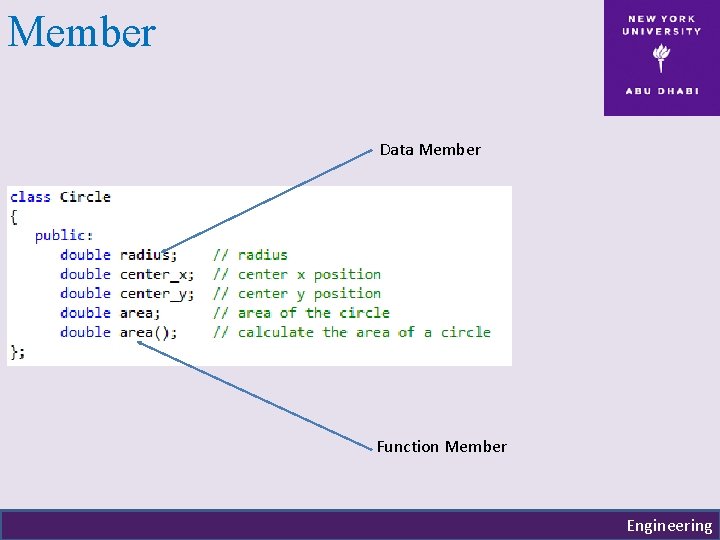 Member

NEW YORK UNIVERSITY
ABU DHABI

Data Member

class Circle
{
public:
double radius; // radius
double center_x; // center x position
double center_y; // center y position
double area; // area of the circle
double area(); // calculate the area of a circle
};

Function Member

Engineering